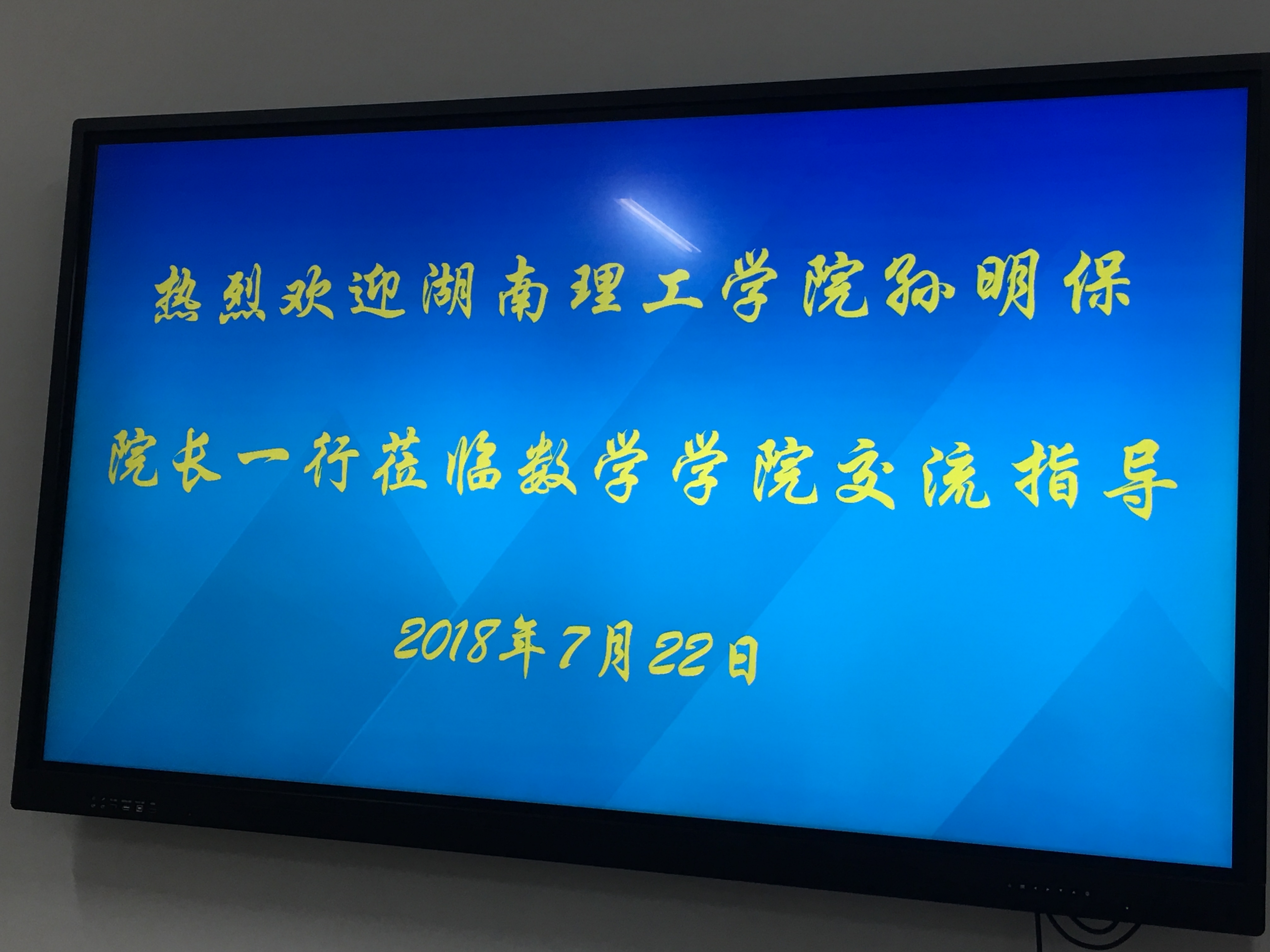 热烈欢迎湖南理工学院孙明保

院长一行莅临数学学院交流指导

2018年7月22日